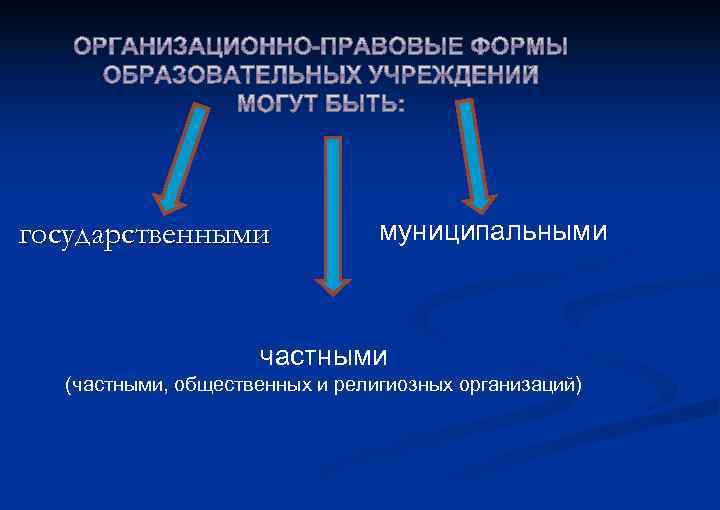 ОРГАНИЗАЦИОННО-ПРАВОВЫЕ ФОРМЫ ОБРАЗОВАТЕЛЬНЫХ УЧРЕЖДЕНИЙ МОГУТ БЫТЬ:

государственными

муниципальными

частными
(частными, общественных и религиозных организаций)